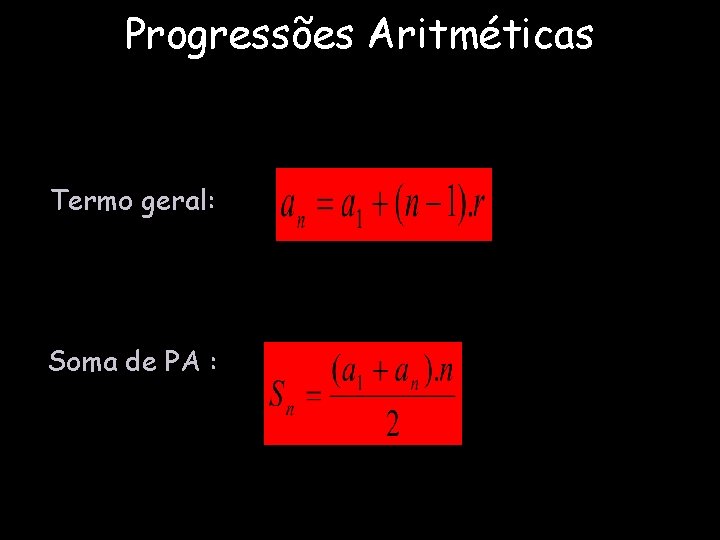 Progressões Aritméticas

Termo geral: $a_n = a_1 + (n-1).r$

Soma de PA : $S_n = \frac{(a_1 + a_n).n}{2}$